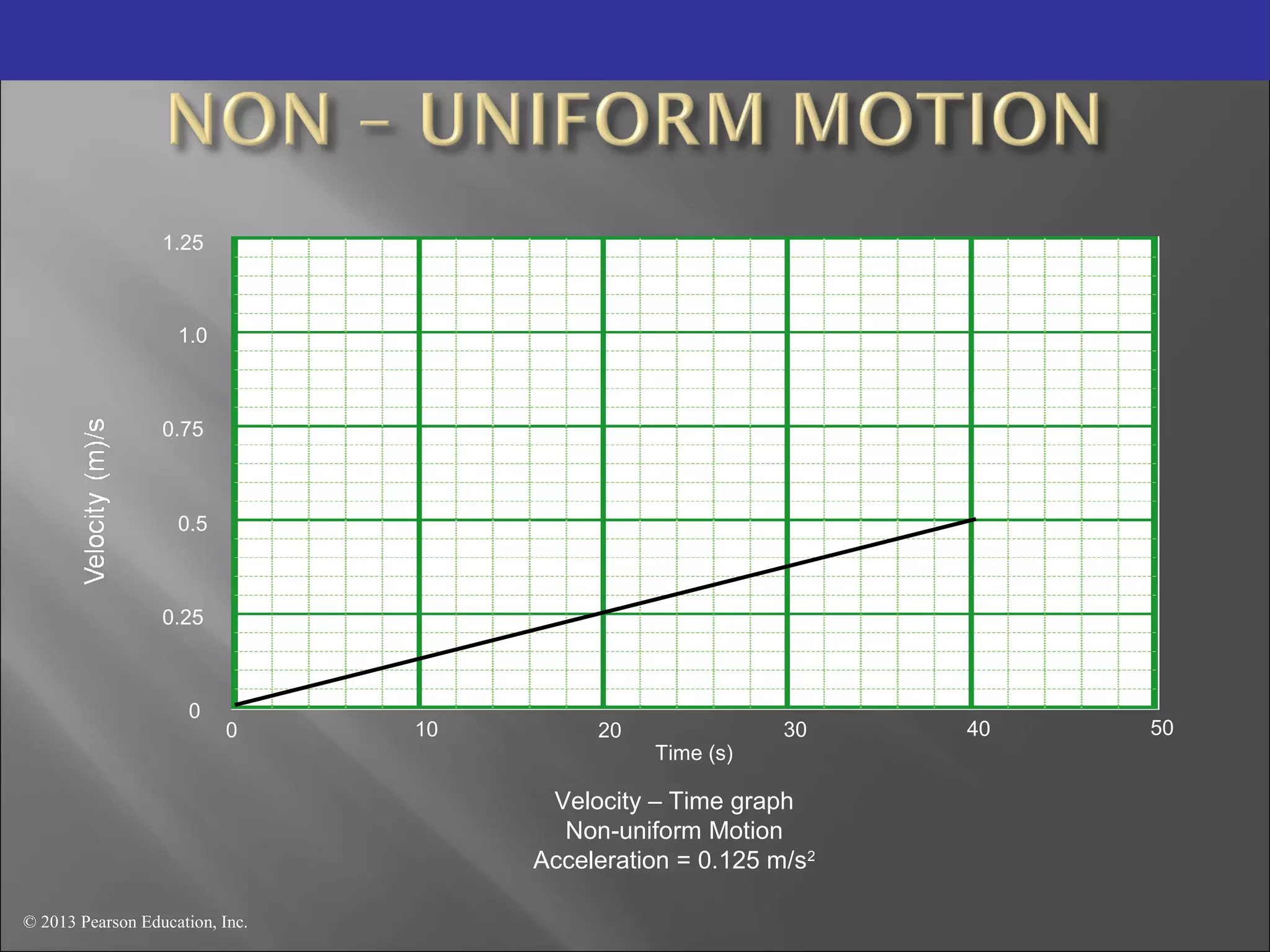 NON – UNIFORM MOTION

Velocity (m)/s

1.25
1.0
0.75
0.5
0.25
0

0
10
20
30
40
50

Time (s)

Velocity – Time graph
Non-uniform Motion
Acceleration = 0.125 m/s$^2$

© 2013 Pearson Education, Inc.